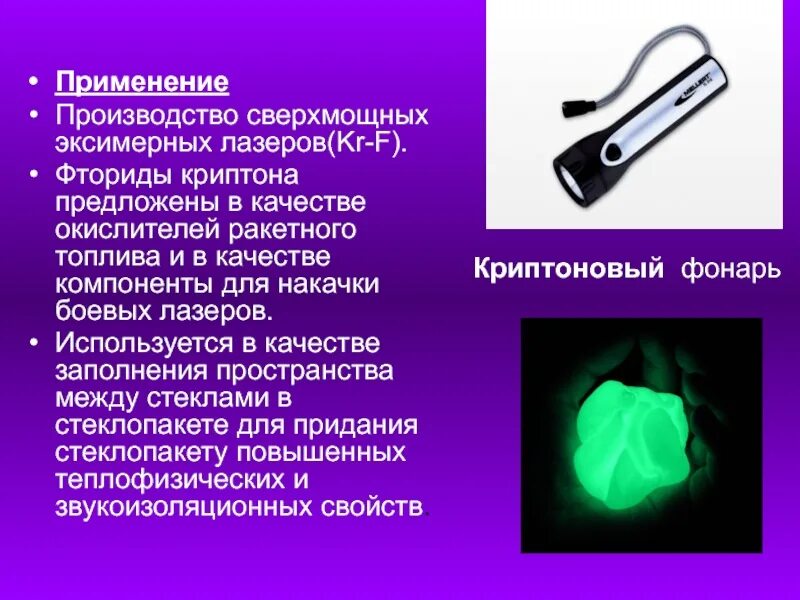 • Применение
• Производство сверхмощных эксимерных лазеров(Kr-F).
• Фториды криптона предложены в качестве окислителей ракетного топлива и в качестве компоненты для накачки боевых лазеров.
• Используется в качестве заполнения пространства между стеклами в стеклопакете для придания стеклопакету повышенных теплофизических и звукоизоляционных свойств.

Криптоновый фонарь